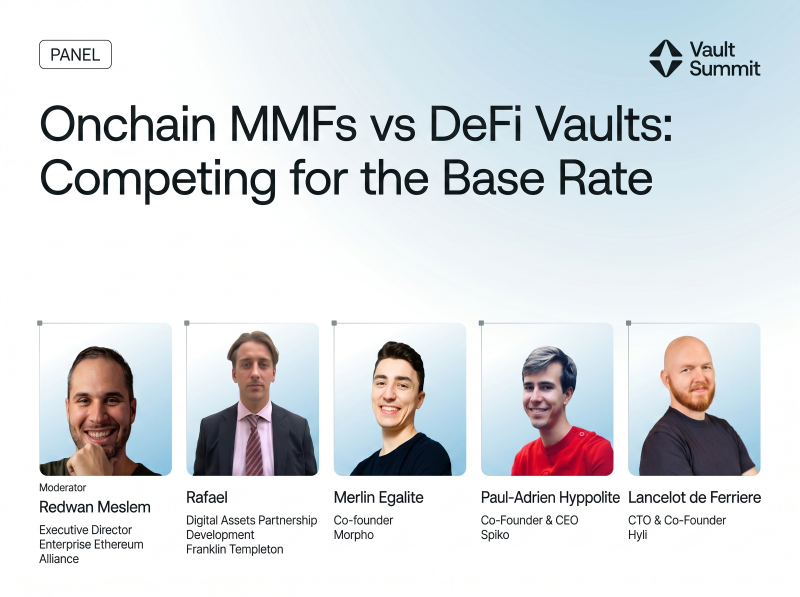 PANEL

Vault Summit

Onchain MMFs vs DeFi Vaults: Competing for the Base Rate

Moderator
Redwan Meslem
Executive Director
Enterprise Ethereum Alliance

Rafael
Digital Assets Partnership Development
Franklin Templeton

Merlin Egalite
Co-founder
Morpho

Paul-Adrien Hyppolite
Co-Founder & CEO
Spiko

Lancelot de Ferriere
CTO & Co-Founder
Hyli